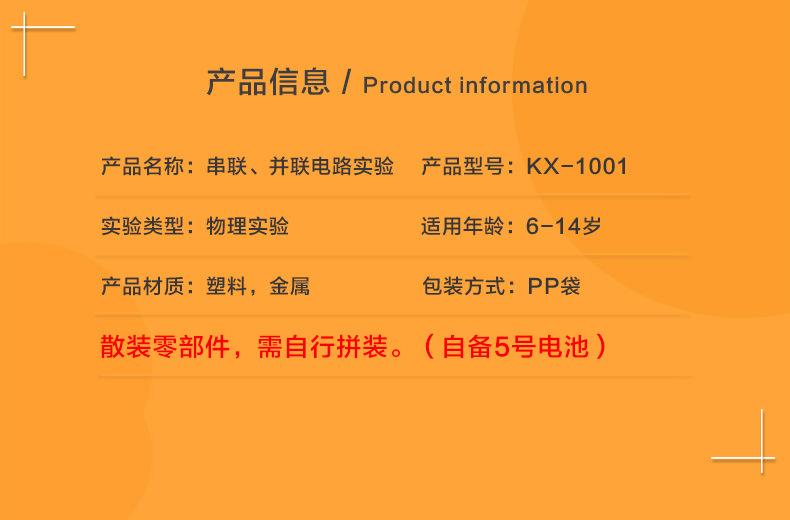 产品信息 / Product information

产品名称：串联、并联电路实验

产品型号：KX-1001

实验类型：物理实验

适用年龄：6-14岁

产品材质：塑料，金属

包装方式：PP袋

散装零部件，需自行拼装。（自备5号电池）